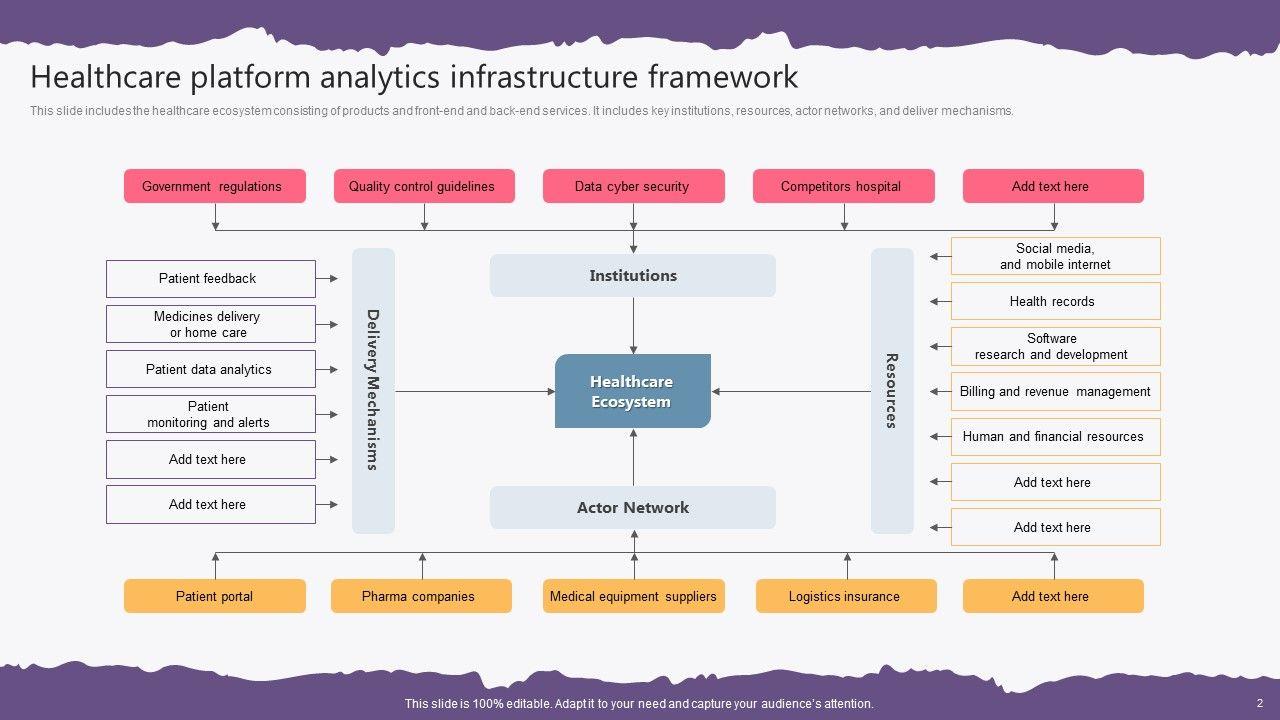 Healthcare platform analytics infrastructure framework

This slide includes the healthcare ecosystem consisting of products and front-end and back-end services. It includes key institutions, resources, actor networks, and deliver mechanisms.

Government regulations

Quality control guidelines

Data cyber security

Competitors hospital

Add text here

Patient feedback

Medicines delivery or home care

Patient data analytics

Patient monitoring and alerts

Add text here

Add text here

Delivery Mechanisms

Institutions

Healthcare Ecosystem

Actor Network

Resources

Social media, and mobile internet

Health records

Software research and development

Billing and revenue management

Human and financial resources

Add text here

Add text here

Patient portal

Pharma companies

Medical equipment suppliers

Logistics insurance

Add text here

This slide is 100% editable. Adapt it to your need and capture your audience's attention.

2